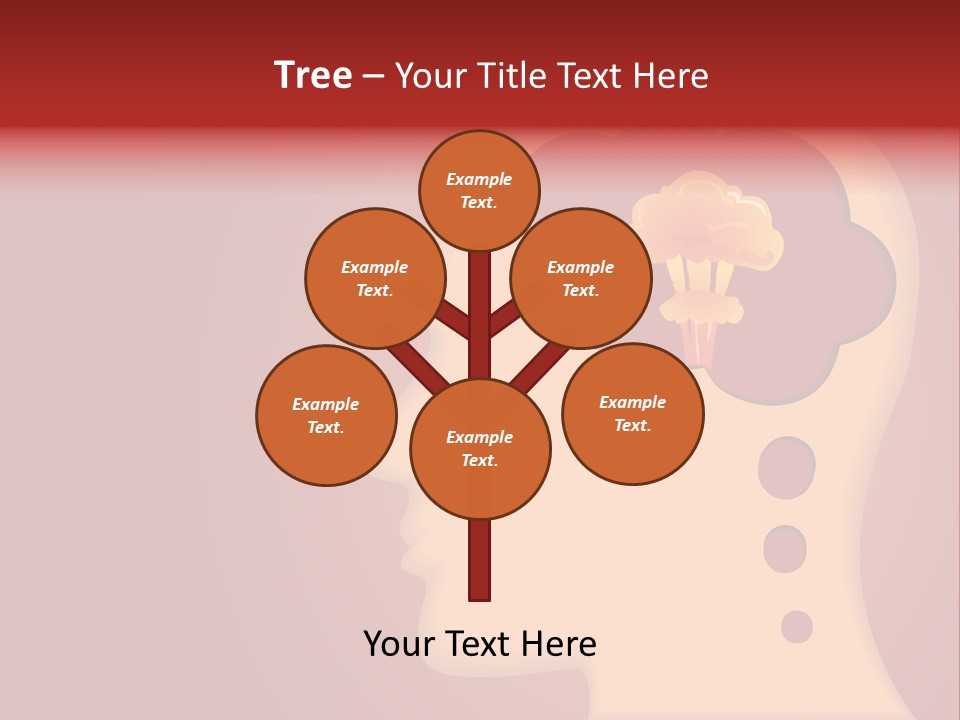 Tree – Your Title Text Here

Example Text.

Example Text.

Example Text.

Example Text.

Example Text.

Example Text.

Your Text Here